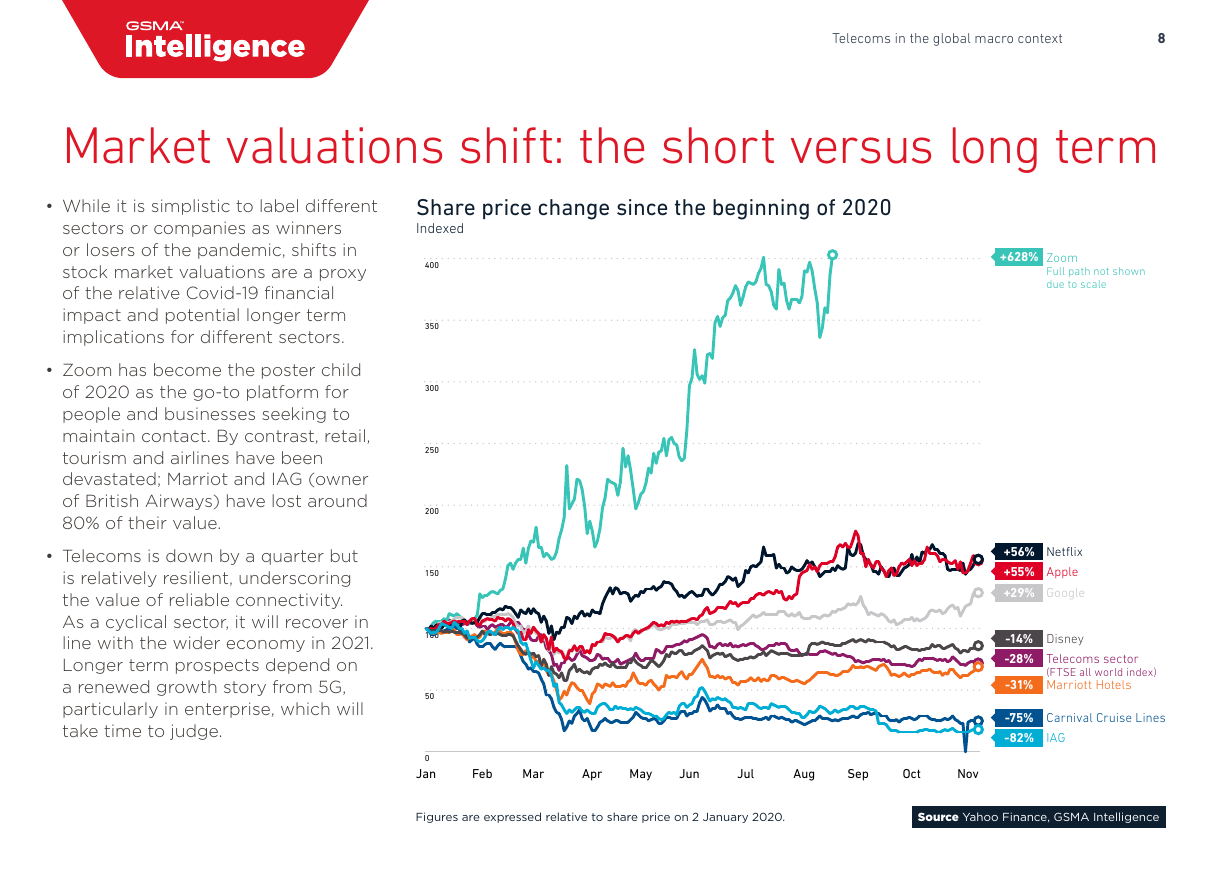 GSMA Intelligence

Telecoms in the global macro context 8

Market valuations shift: the short versus long term

• While it is simplistic to label different sectors or companies as winners or losers of the pandemic, shifts in stock market valuations are a proxy of the relative Covid-19 financial impact and potential longer term implications for different sectors.

• Zoom has become the poster child of 2020 as the go-to platform for people and businesses seeking to maintain contact. By contrast, retail, tourism and airlines have been devastated; Marriot and IAG (owner of British Airways) have lost around 80% of their value.

• Telecoms is down by a quarter but is relatively resilient, underscoring the value of reliable connectivity. As a cyclical sector, it will recover in line with the wider economy in 2021. Longer term prospects depend on a renewed growth story from 5G, particularly in enterprise, which will take time to judge.

Share price change since the beginning of 2020
Indexed

400
350
300
250
200
150
100
50
0

Jan Feb Mar Apr May Jun Jul Aug Sep Oct Nov

+628% Zoom
Full path not shown due to scale
+56% Netflix
+55% Apple
+29% Google
-14% Disney
-28% Telecoms sector (FTSE all world index)
-31% Marriott Hotels
-75% Carnival Cruise Lines
-82% IAG

Figures are expressed relative to share price on 2 January 2020.

Source Yahoo Finance, GSMA Intelligence